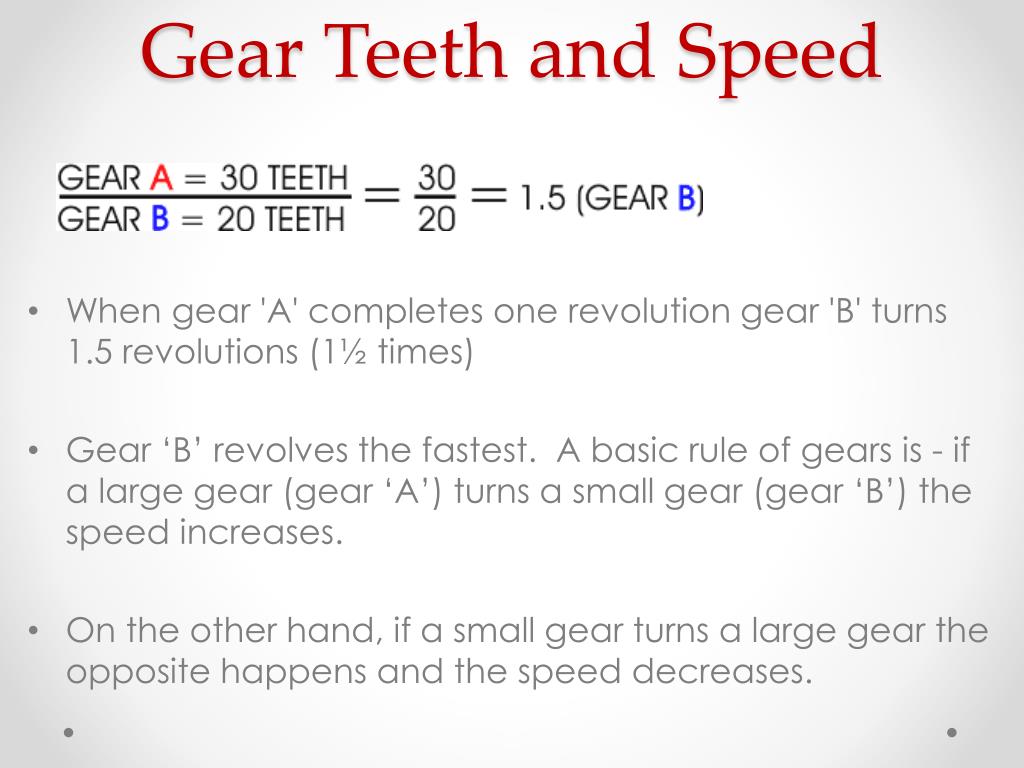 Gear Teeth and Speed

$\frac{\text{GEAR A = 30 TEETH}}{\text{GEAR B = 20 TEETH}} = \frac{30}{20} = 1.5 \text{ (GEAR B)}$

• When gear 'A' completes one revolution gear 'B' turns 1.5 revolutions (1½ times)

• Gear ‘B’ revolves the fastest. A basic rule of gears is - if a large gear (gear ‘A’) turns a small gear (gear ‘B’) the speed increases.

• On the other hand, if a small gear turns a large gear the opposite happens and the speed decreases.